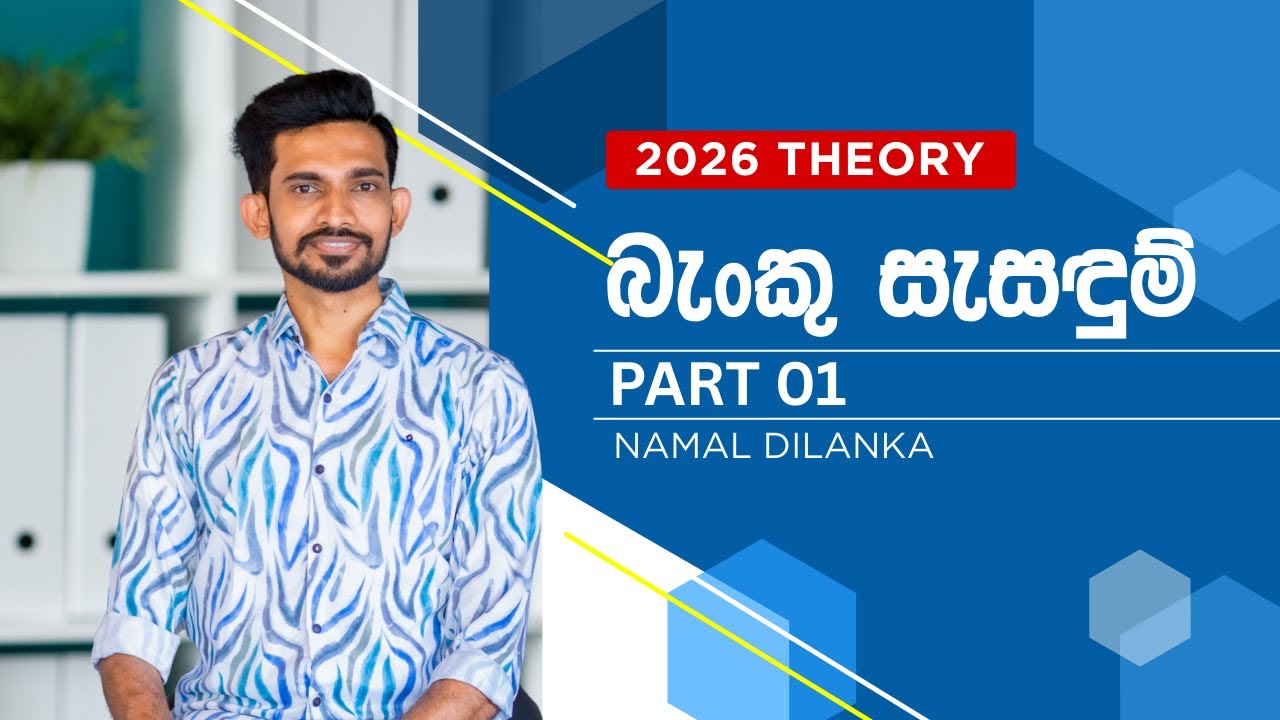 2026 THEORY

බැංකු සැසඳුම්

PART 01

NAMAL DILANKA